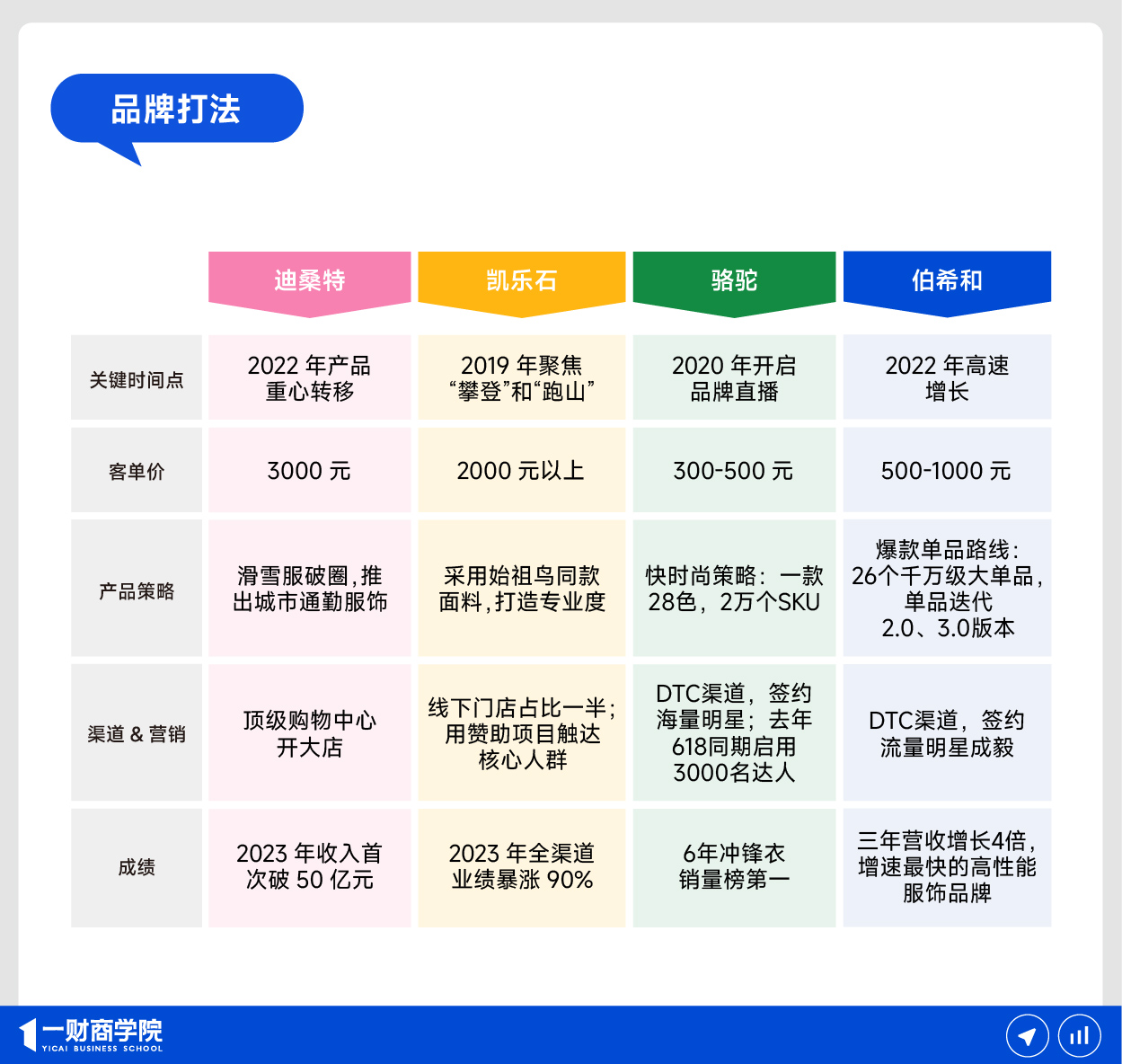 品牌打法

| | 迪桑特 | 凯乐石 | 骆驼 | 伯希和 |
|---|---|---|---|---|
| 关键时间点 | 2022 年产品重心转移 | 2019 年聚焦“攀登”和“跑山” | 2020 年开启品牌直播 | 2022 年高速增长 |
| 客单价 | 3000 元 | 2000 元以上 | 300-500 元 | 500-1000 元 |
| 产品策略 | 滑雪服破圈，推出城市通勤服饰 | 采用始祖鸟同款面料，打造专业度 | 快时尚策略：一款28色，2万个SKU | 爆款单品路线：26个千万级大单品，单品迭代2.0、3.0版本 |
| 渠道 & 营销 | 顶级购物中心开大店 | 线下门店占比一半；用赞助项目触达核心人群 | DTC渠道，签约海量明星；去年618同期启用3000名达人 | DTC渠道，签约流量明星成毅 |
| 成绩 | 2023 年收入首次破 50 亿元 | 2023 年全渠道业绩暴涨 90% | 6年冲锋衣销量榜第一 | 三年营收增长4倍，增速最快的高性能服饰品牌 |

一财商学院
YICAI BUSINESS SCHOOL